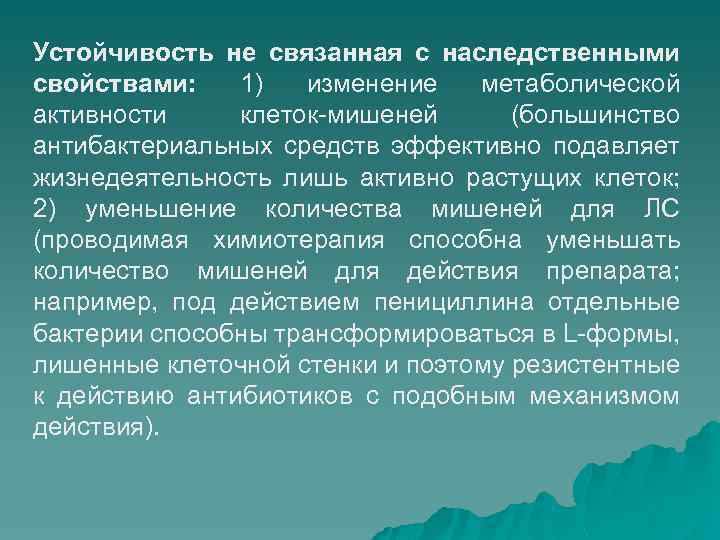 Устойчивость не связанная с наследственными свойствами: 1) изменение метаболической активности клеток-мишеней (большинство антибактериальных средств эффективно подавляет жизнедеятельность лишь активно растущих клеток; 2) уменьшение количества мишеней для ЛС (проводимая химиотерапия способна уменьшать количество мишеней для действия препарата; например, под действием пенициллина отдельные бактерии способны трансформироваться в L-формы, лишенные клеточной стенки и поэтому резистентные к действию антибиотиков с подобным механизмом действия).